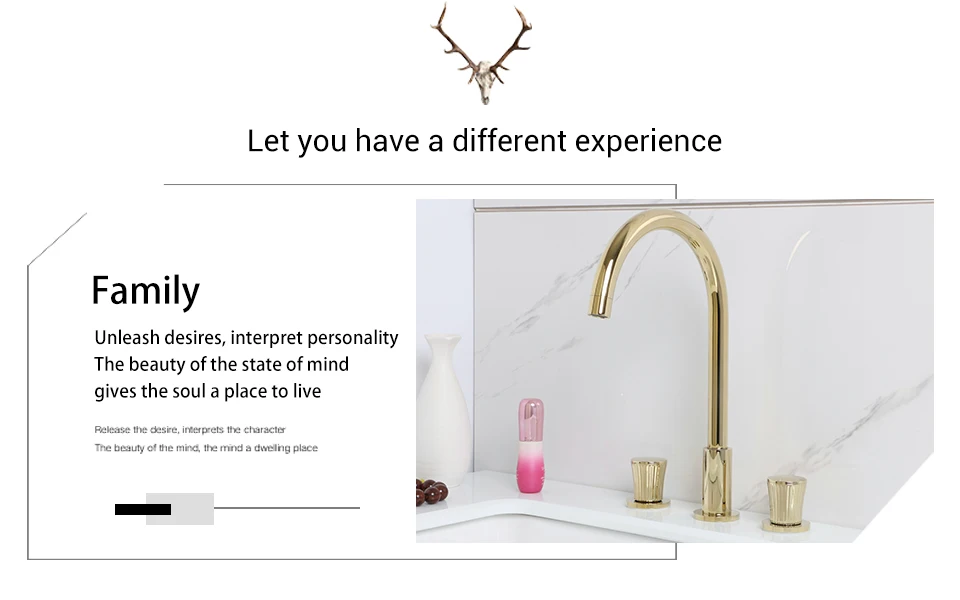 Let you have a different experience

Family

Unleash desires, interpret personality
The beauty of the state of mind
gives the soul a place to live

Release the desire, interprets the character
The beauty of the mind, the mind a dwelling place